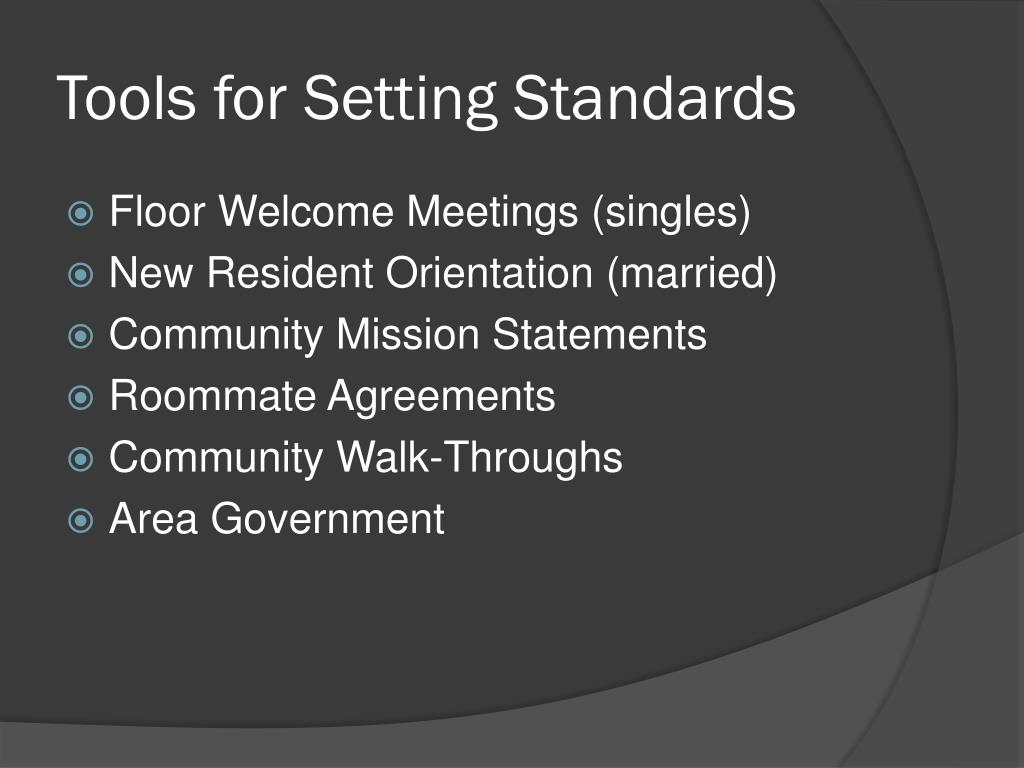 Tools for Setting Standards

Floor Welcome Meetings (singles)
New Resident Orientation (married)
Community Mission Statements
Roommate Agreements
Community Walk-Throughs
Area Government